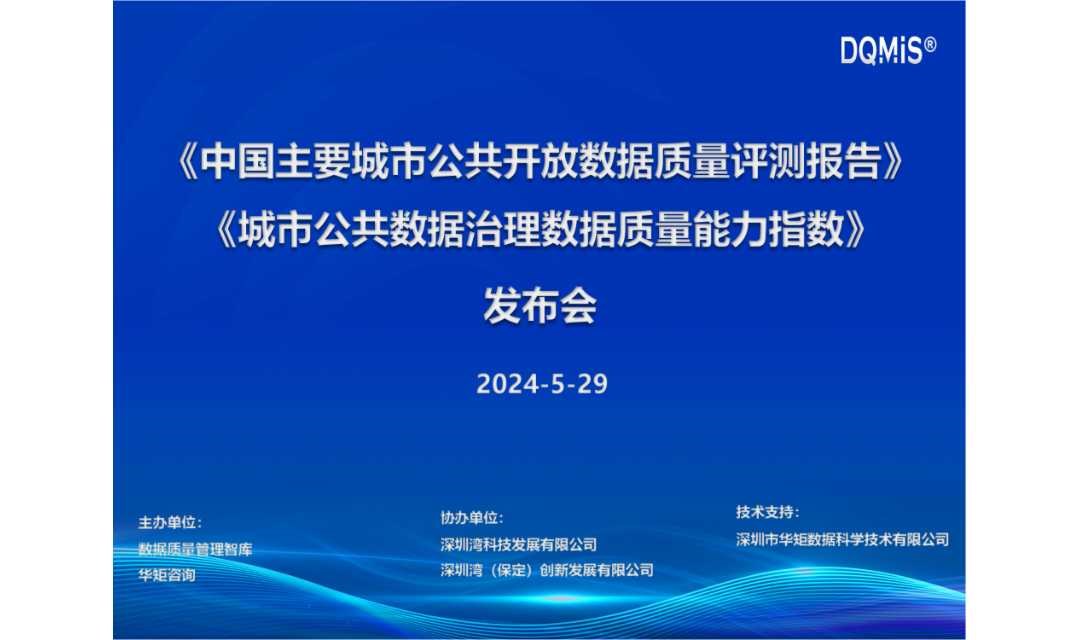 DQMiS®

《中国主要城市公共开放数据质量评测报告》
《城市公共数据治理数据质量能力指数》
发布会

2024-5-29

主办单位：
数据质量管理智库
华矩咨询

协办单位：
深圳湾科技发展有限公司
深圳湾（保定）创新发展有限公司

技术支持：
深圳市华矩数据科学技术有限公司